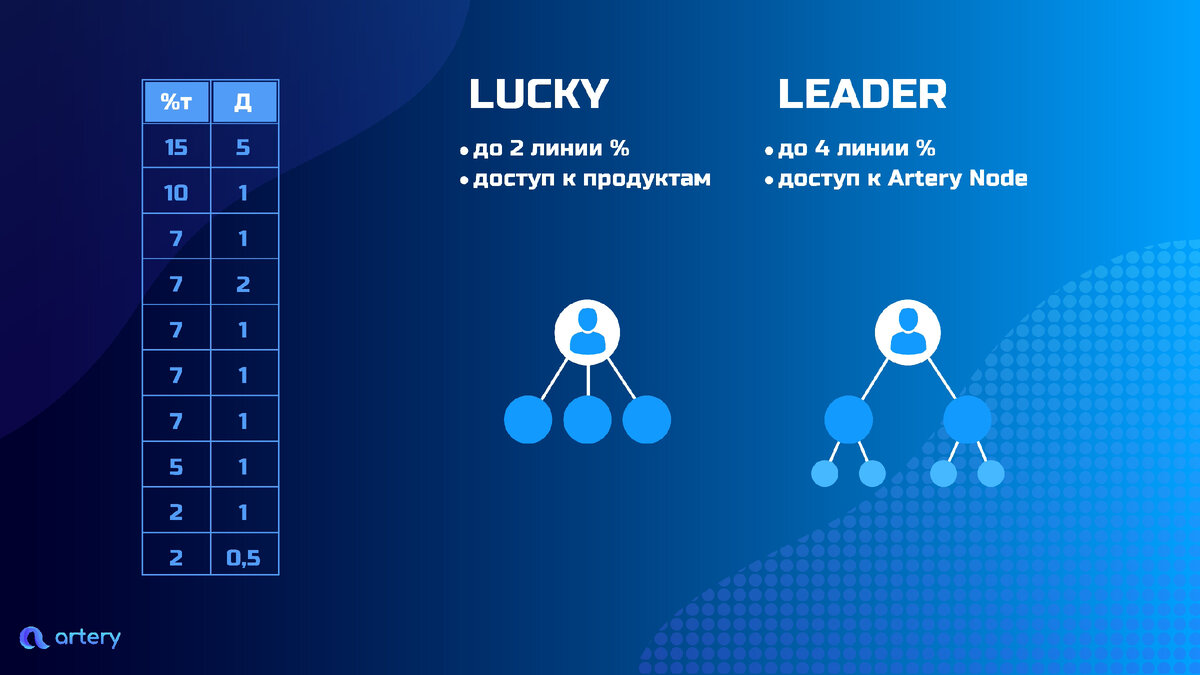 | %т | Д |
|---|---|
| 15 | 5 |
| 10 | 1 |
| 7 | 1 |
| 7 | 2 |
| 7 | 1 |
| 7 | 1 |
| 7 | 1 |
| 5 | 1 |
| 2 | 1 |
| 2 | 0,5 |

LUCKY

• до 2 линии %
• доступ к продуктам

LEADER

• до 4 линии %
• доступ к Artery Node

artery